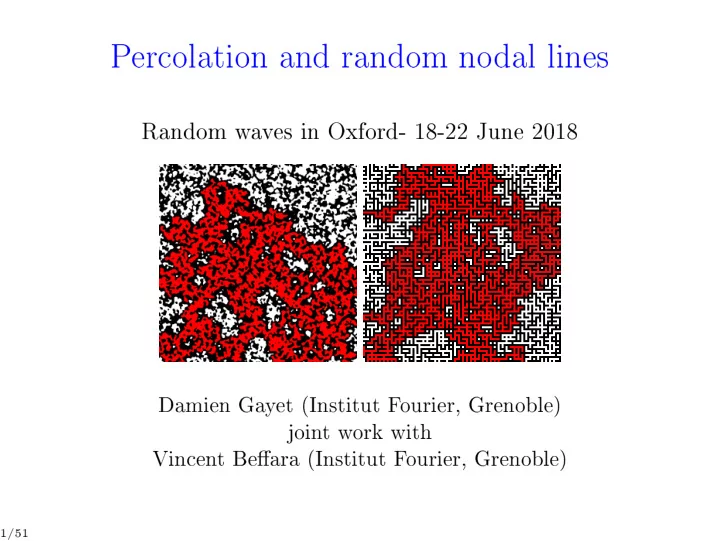 Percolation and random nodal lines

Random waves in Oxford- 18-22 June 2018

Damien Gayet (Institut Fourier, Grenoble)
joint work with
Vincent Beffara (Institut Fourier, Grenoble)

1/51